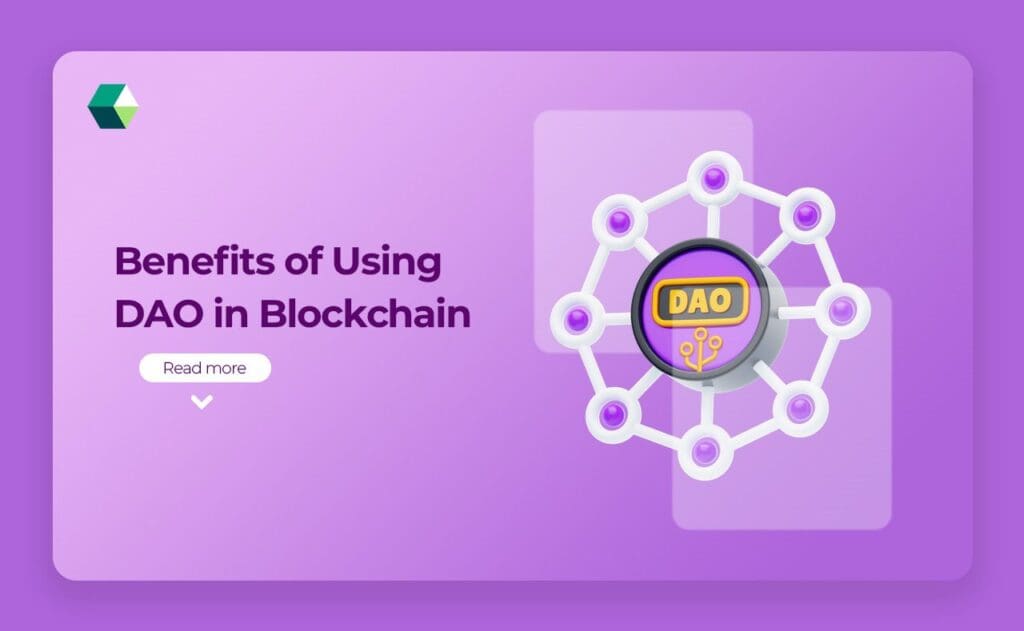 Benefits of Using DAO in Blockchain

Read more

DAO